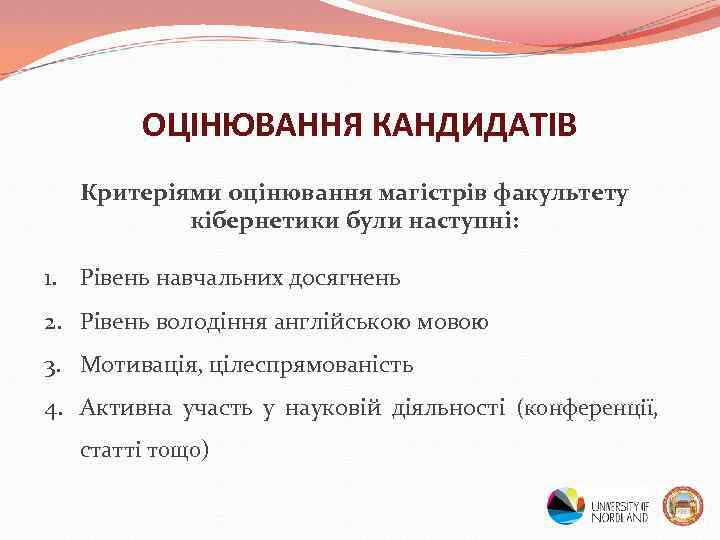 ОЦІНЮВАННЯ КАНДИДАТІВ

Критеріями оцінювання магістрів факультету кібернетики були наступні:

1. Рівень навчальних досягнень
2. Рівень володіння англійською мовою
3. Мотивація, цілеспрямованість
4. Активна участь у науковій діяльності (конференції, статті тощо)

UNIVERSITY OF NORDLAND